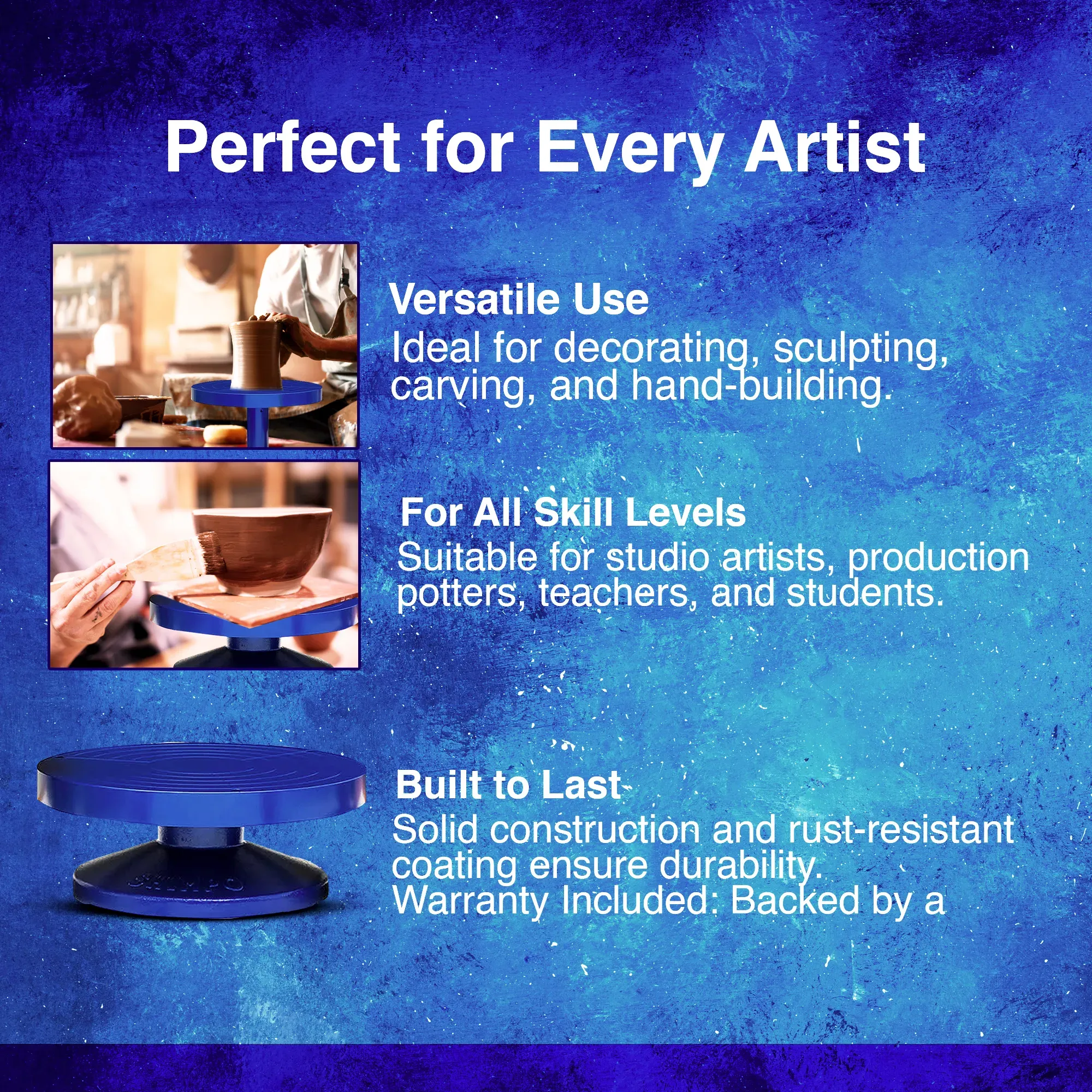 Perfect for Every Artist

Versatile Use
Ideal for decorating, sculpting, carving, and hand-building.

For All Skill Levels
Suitable for studio artists, production potters, teachers, and students.

SHIMPO

Built to Last
Solid construction and rust-resistant coating ensure durability.
Warranty Included: Backed by a